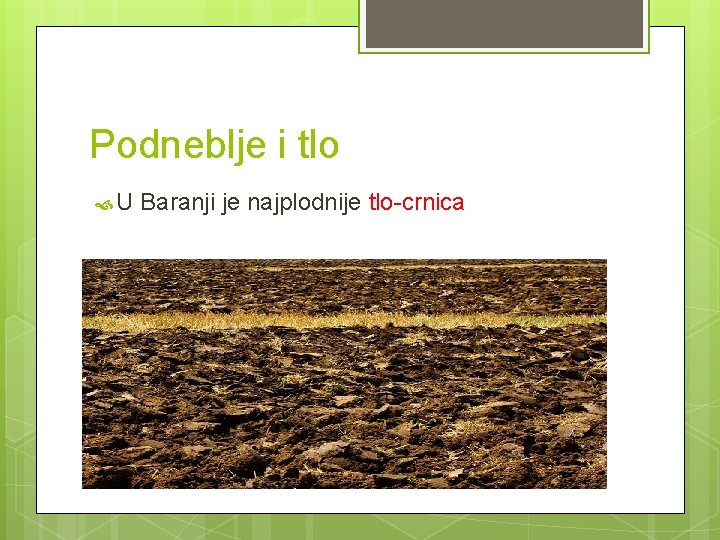 Podneblje i tlo

U Baranji je najplodnije tlo-crnica